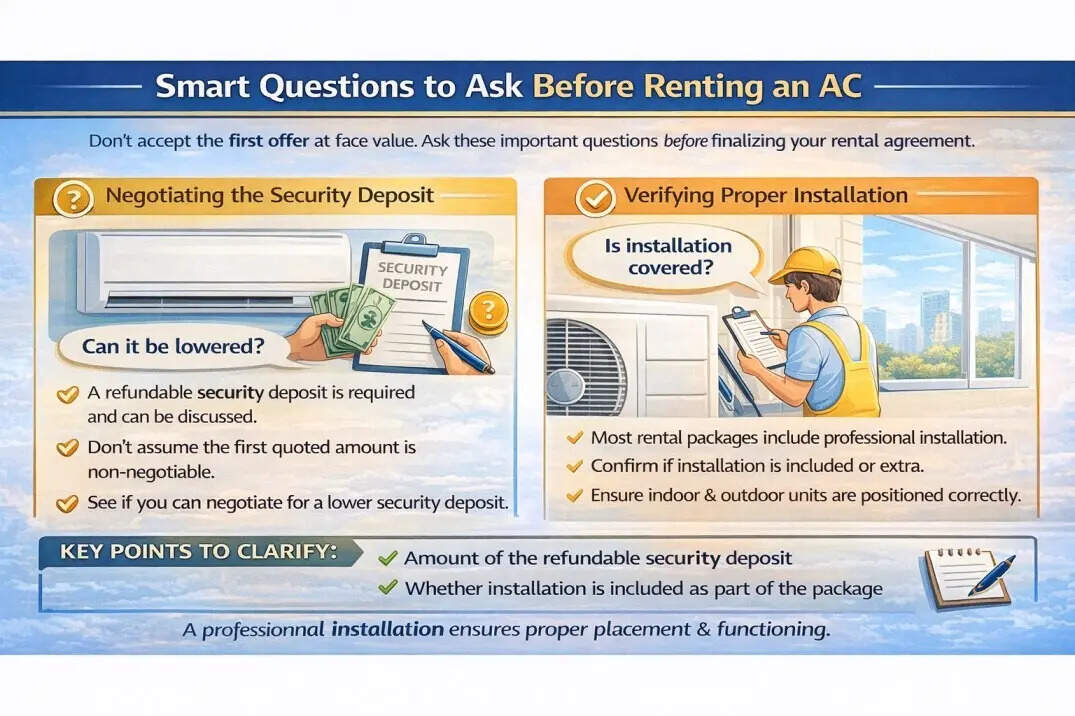 Smart Questions to Ask Before Renting an AC

Don't accept the first offer at face value. Ask these important questions before finalizing your rental agreement.

Negotiating the Security Deposit

SECURITY DEPOSIT

Can it be lowered?

A refundable security deposit is required and can be discussed.

Don't assume the first quoted amount is non-negotiable.

See if you can negotiate for a lower security deposit.

Verifying Proper Installation

Is installation covered?

Most rental packages include professional installation.

Confirm if installation is included or extra.

Ensure indoor & outdoor units are positioned correctly.

KEY POINTS TO CLARIFY:

Amount of the refundable security deposit

Whether installation is included as part of the package

A professionnal installation ensures proper placement & functioning.